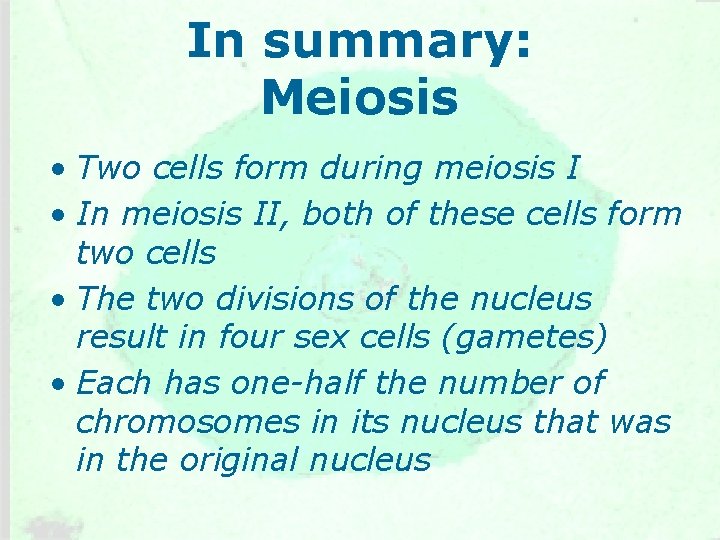 In summary:
Meiosis

• Two cells form during meiosis I
• In meiosis II, both of these cells form two cells
• The two divisions of the nucleus result in four sex cells (gametes)
• Each has one-half the number of chromosomes in its nucleus that was in the original nucleus